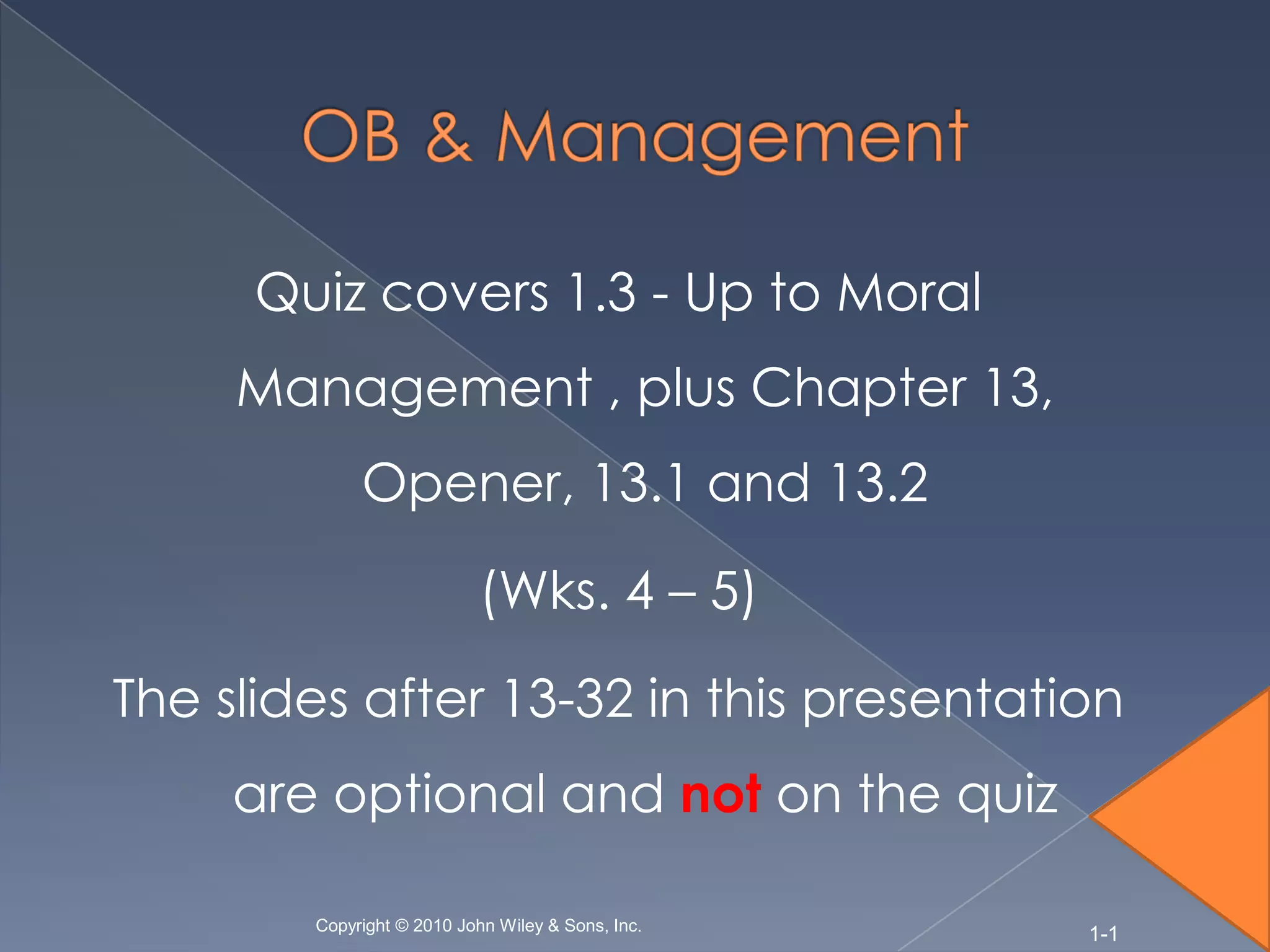 OB & Management

Quiz covers 1.3 - Up to Moral Management , plus Chapter 13, Opener, 13.1 and 13.2

(Wks. 4 – 5)

The slides after 13-32 in this presentation are optional and not on the quiz

Copyright © 2010 John Wiley & Sons, Inc.

1-1